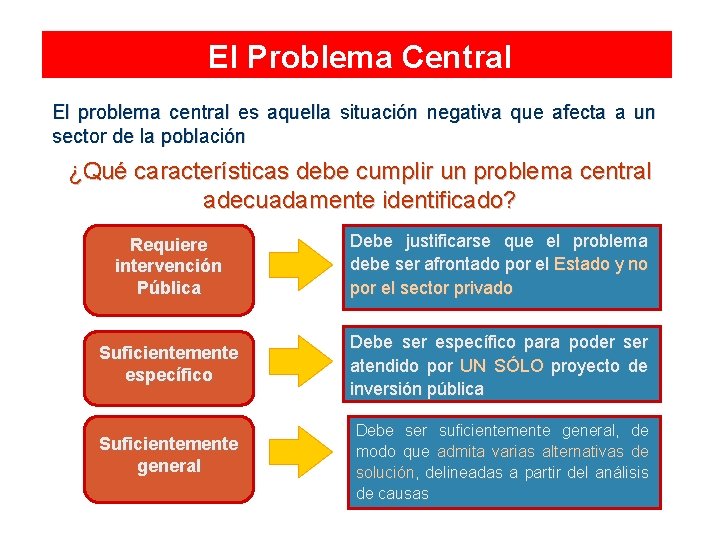 El Problema Central

El problema central es aquella situación negativa que afecta a un sector de la población

¿Qué características debe cumplir un problema central adecuadamente identificado?

Requiere intervención Pública

Debe justificarse que el problema debe ser afrontado por el Estado y no por el sector privado

Suficientemente específico

Debe ser específico para poder ser atendido por UN SÓLO proyecto de inversión pública

Suficientemente general

Debe ser suficientemente general, de modo que admita varias alternativas de solución, delineadas a partir del análisis de causas